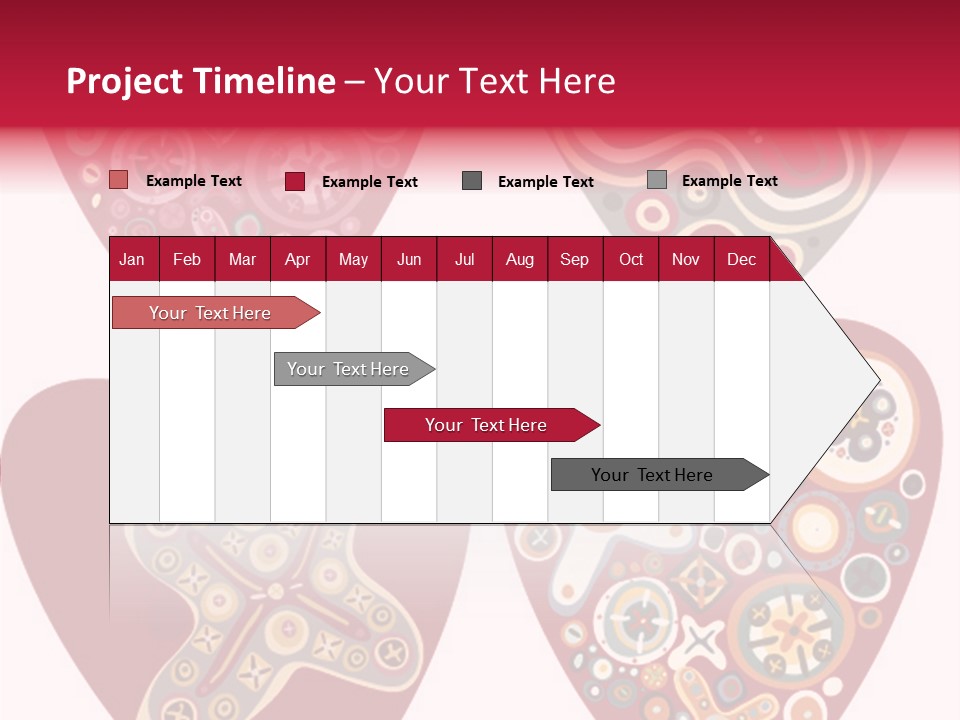 Project Timeline – Your Text Here

Example Text
Example Text
Example Text
Example Text

| Jan | Feb | Mar | Apr | May | Jun | Jul | Aug | Sep | Oct | Nov | Dec |
|---|---|---|---|---|---|---|---|---|---|---|---|

Your Text Here

Your Text Here

Your Text Here

Your Text Here